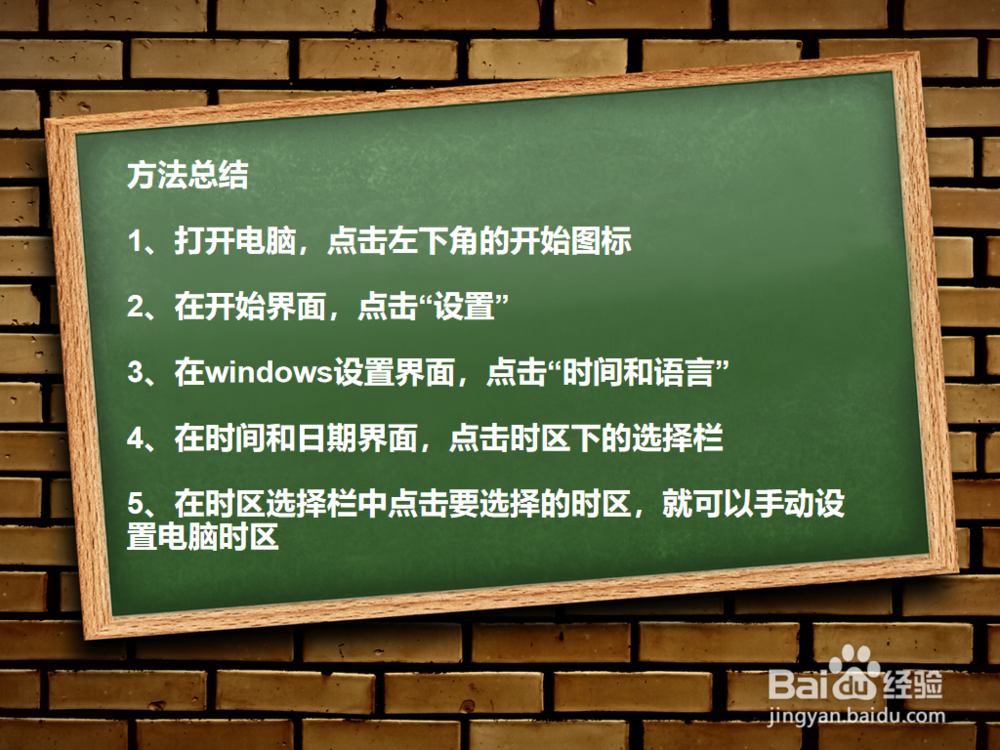 方法总结

1、打开电脑，点击左下角的开始图标

2、在开始界面，点击“设置”

3、在windows设置界面，点击“时间和语言”

4、在时间和日期界面，点击时区下的选择栏

5、在时区选择栏中点击要选择的时区，就可以手动设置电脑时区

Baidu经验
jingyan.baidu.com